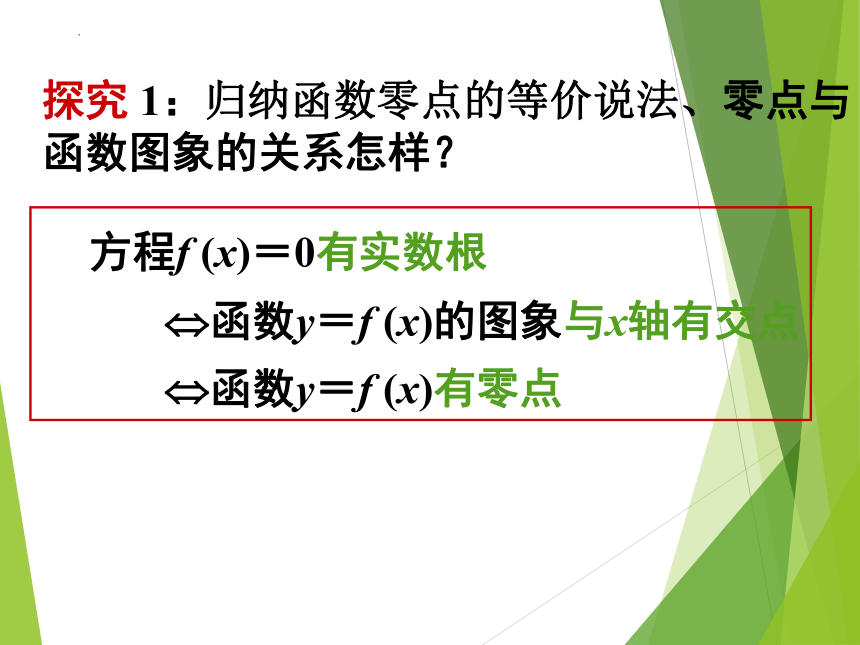 探究 1：归纳函数零点的等价说法、零点与函数图象的关系怎样？

方程$f(x)=0$有实数根

$\Leftrightarrow$函数$y=f(x)$的图象与$x$轴有交点

$\Leftrightarrow$函数$y=f(x)$有零点